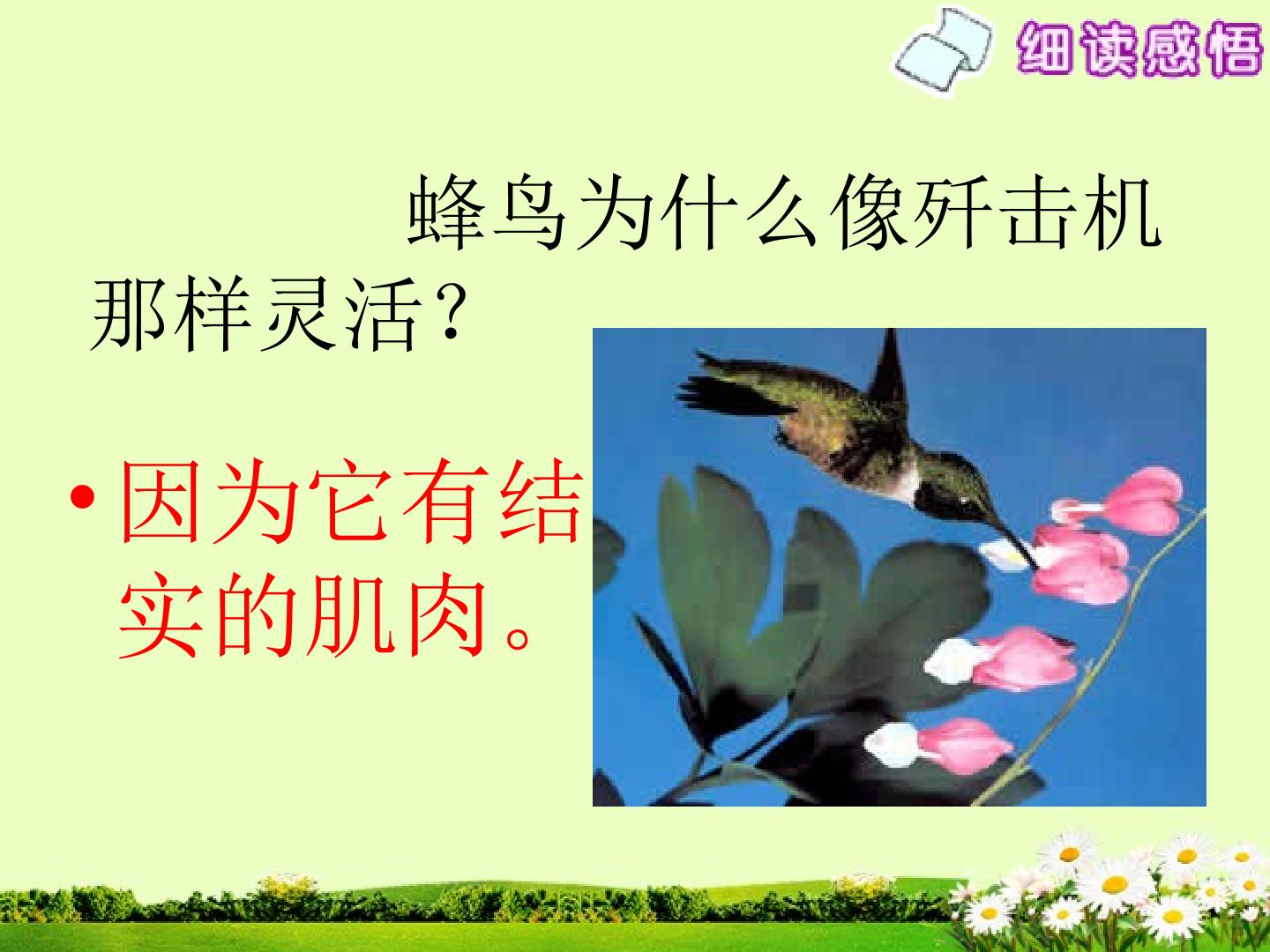 细读感悟

蜂鸟为什么像歼击机那样灵活？

• 因为它有结实的肌肉。